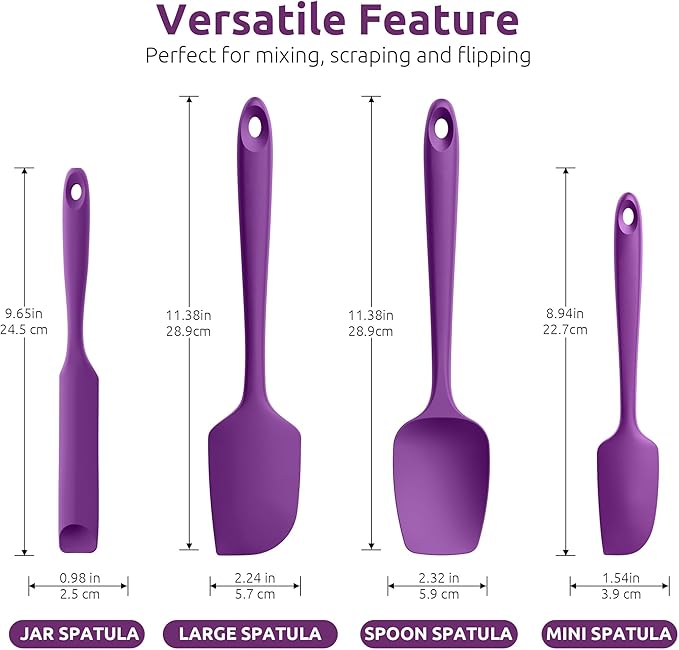 Versatile Feature

Perfect for mixing, scraping and flipping

9.65in
24.5 cm

11.38in
28.9cm

11.38in
28.9cm

8.94in
22.7cm

0.98 in
2.5 cm

2.24 in
5.7 cm

2.32 in
5.9 cm

1.54in
3.9 cm

JAR SPATULA

LARGE SPATULA

SPOON SPATULA

MINI SPATULA